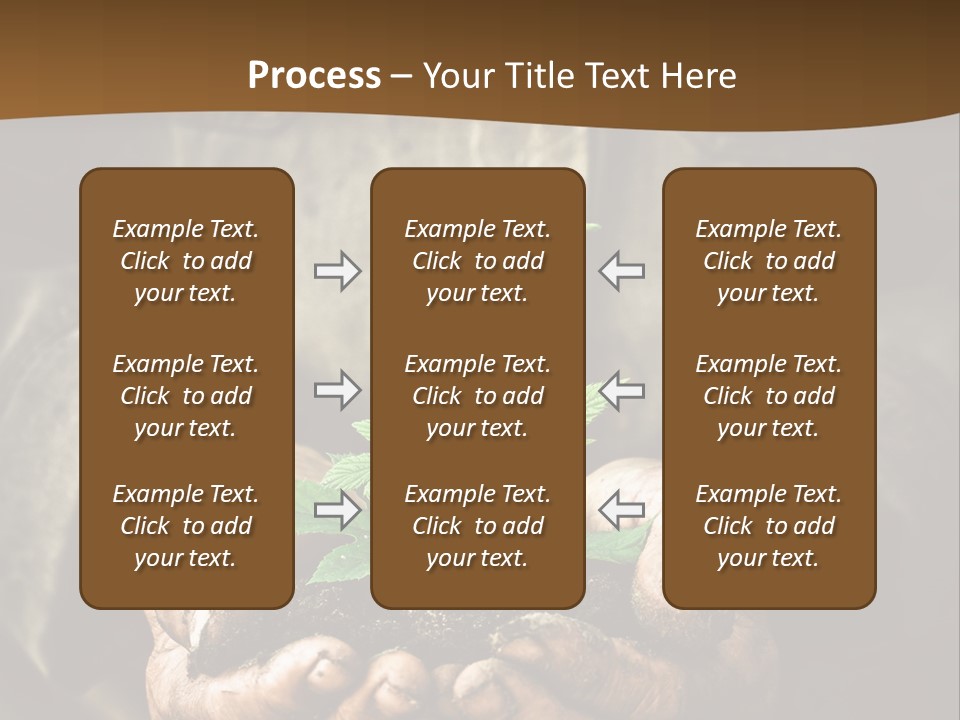 Process – Your Title Text Here

Example Text. Click to add your text.

Example Text. Click to add your text.

Example Text. Click to add your text.

Example Text. Click to add your text.

Example Text. Click to add your text.

Example Text. Click to add your text.

Example Text. Click to add your text.

Example Text. Click to add your text.

Example Text. Click to add your text.